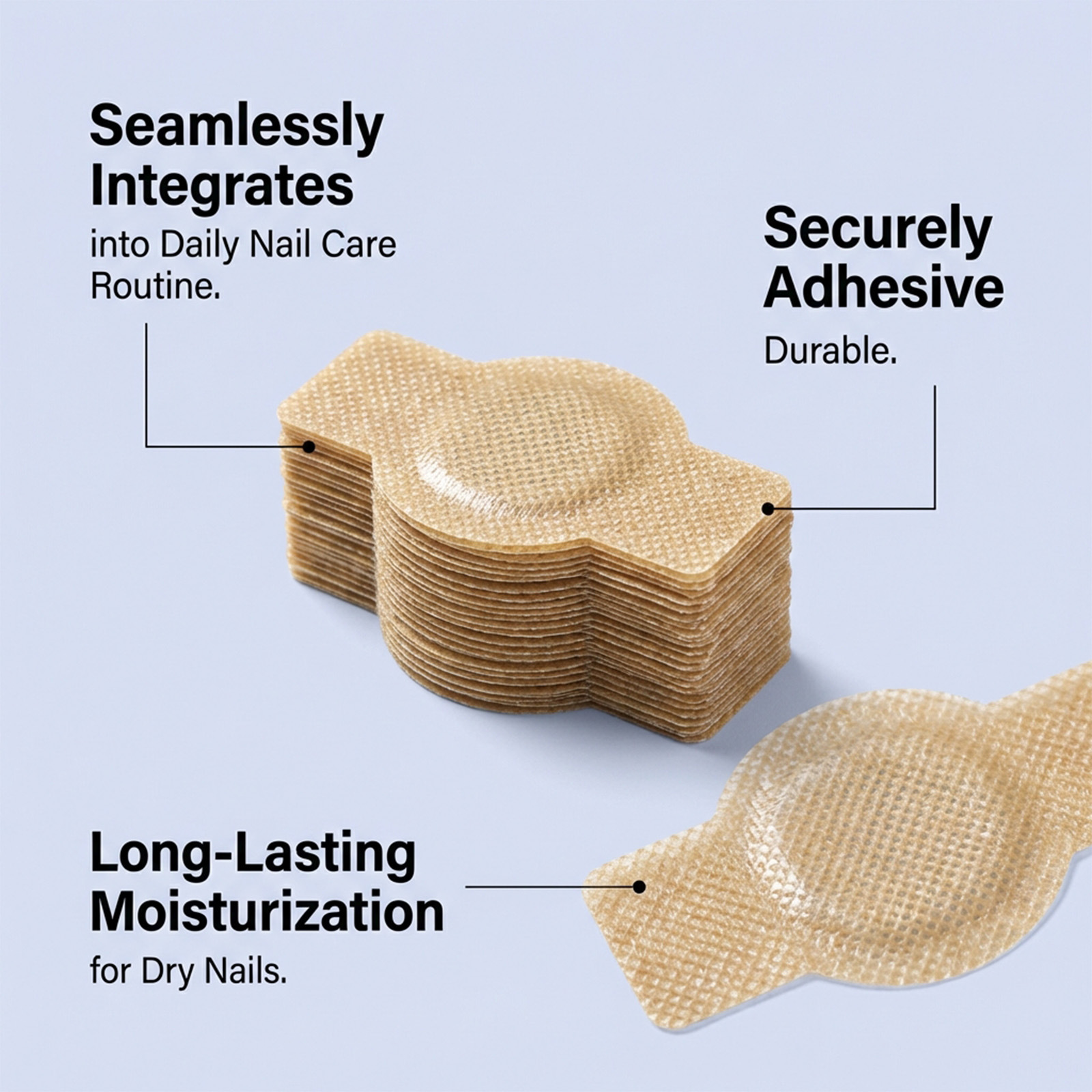 Seamlessly Integrates
into Daily Nail Care Routine.

Securely Adhesive
Durable.

Long-Lasting Moisturization
for Dry Nails.